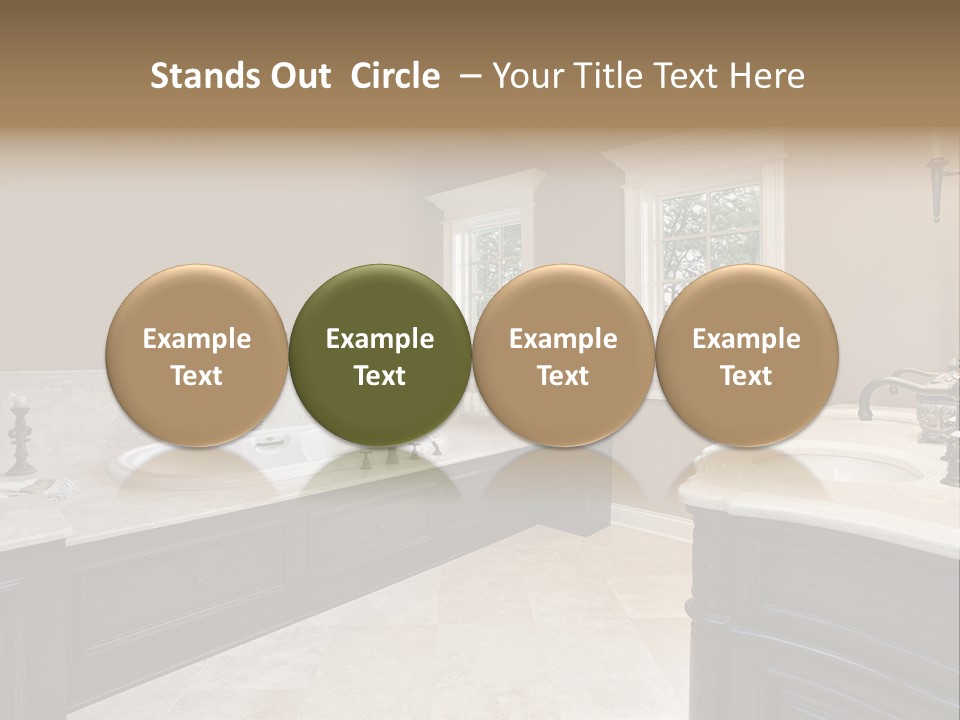 Stands Out Circle – Your Title Text Here

Example Text

Example Text

Example Text

Example Text